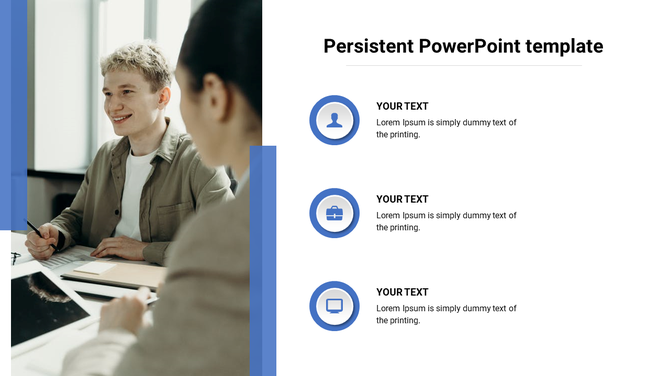 Persistent PowerPoint template

YOUR TEXT
Lorem Ipsum is simply dummy text of the printing.

YOUR TEXT
Lorem Ipsum is simply dummy text of the printing.

YOUR TEXT
Lorem Ipsum is simply dummy text of the printing.